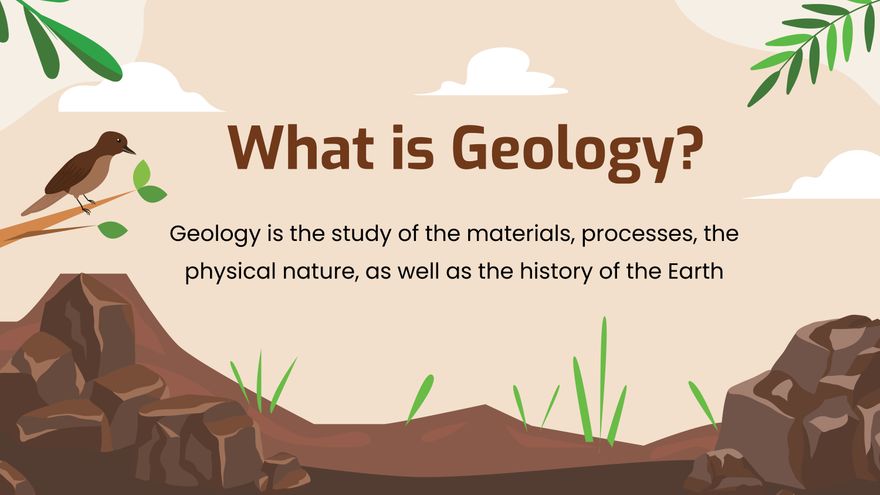 What is Geology?

Geology is the study of the materials, processes, the physical nature, as well as the history of the Earth